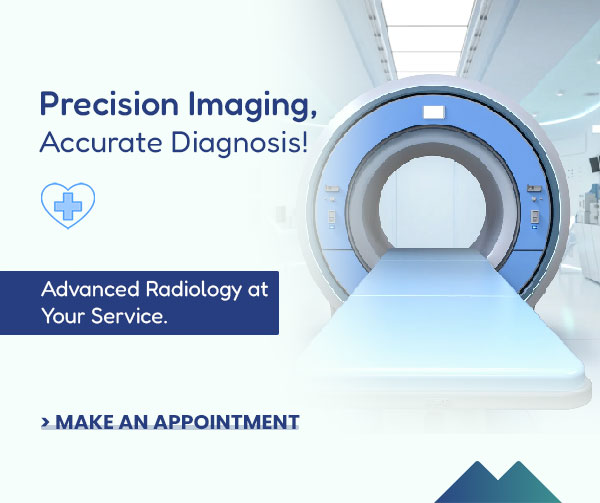 Precision Imaging,
Accurate Diagnosis!

Advanced Radiology at Your Service.

> MAKE AN APPOINTMENT